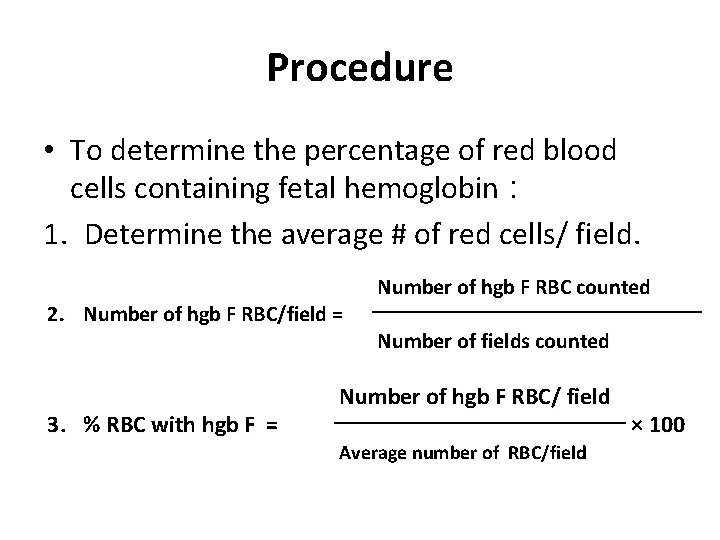 Procedure

• To determine the percentage of red blood cells containing fetal hemoglobin :

1. Determine the average # of red cells/ field.

2. Number of hgb F RBC/field = $\frac{\text{Number of hgb F RBC counted}}{\text{Number of fields counted}}$

3. % RBC with hgb F = $\frac{\text{Number of hgb F RBC/ field}}{\text{Average number of RBC/field}} \times 100$